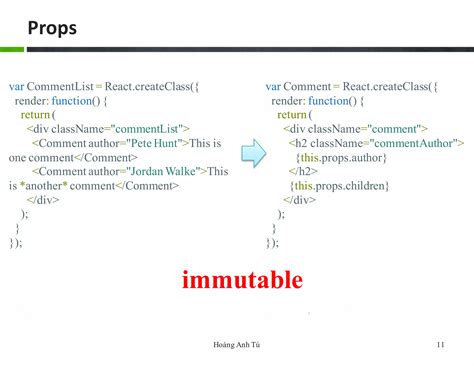 Props

var CommentList = React.createClass({
  render: function() {
    return (
      <div className="commentList">
        <Comment author="Pete Hunt">This is one comment</Comment>
        <Comment author="Jordan Walke">This is *another* comment</Comment>
      </div>
    );
  }
});

var Comment = React.createClass({
  render: function() {
    return (
      <div className="comment">
        <h2 className="commentAuthor">
          {this.props.author}
        </h2>
        {this.props.children}
      </div>
    );
  }
});

immutable

Hoàng Anh Tú

11